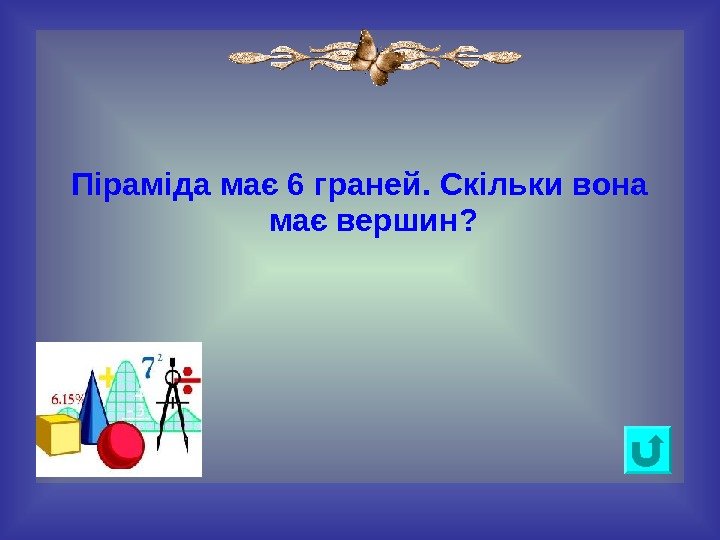 Піраміда має 6 граней. Скільки вона має вершин?

6.15%

$7^2$